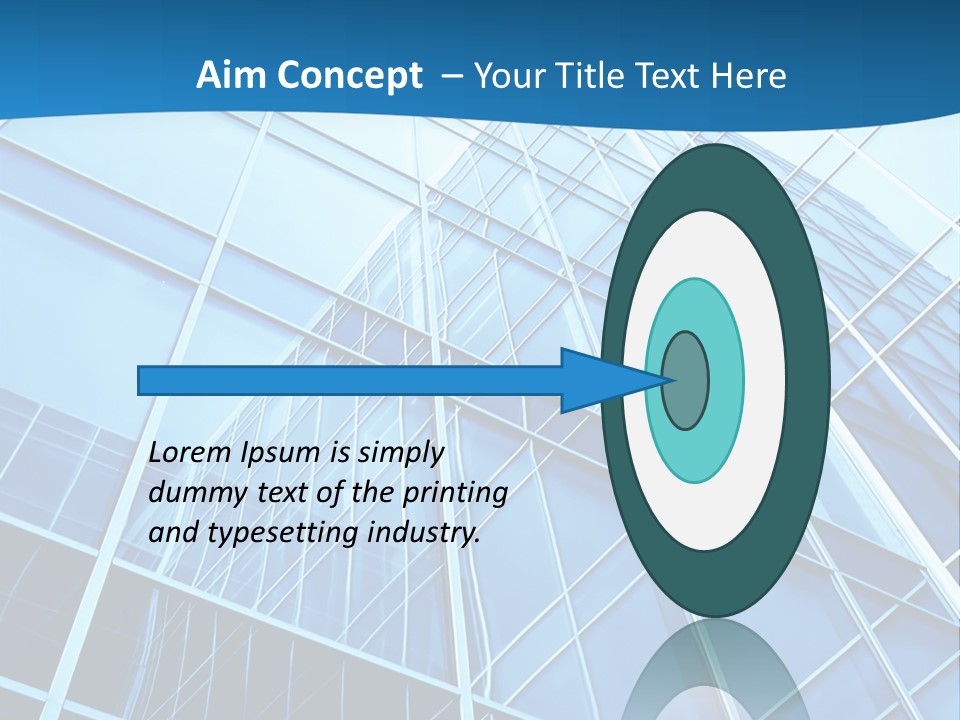 Aim Concept – Your Title Text Here

Lorem Ipsum is simply dummy text of the printing and typesetting industry.